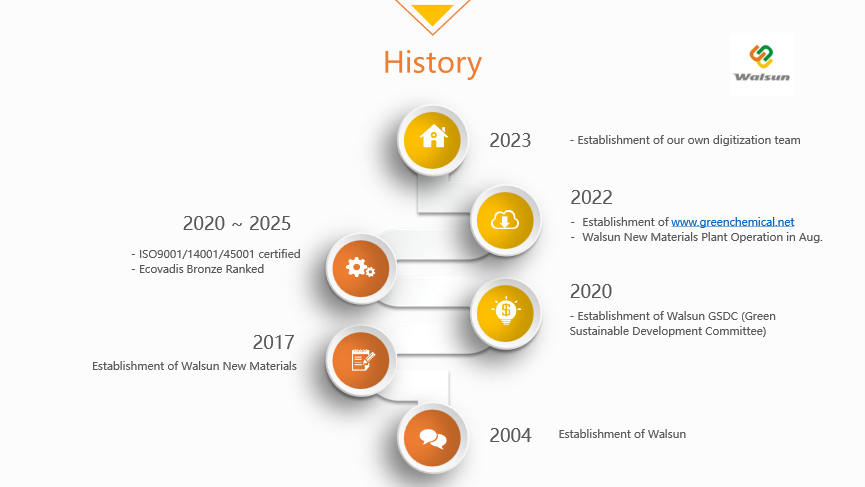 History

Walsun

2023
- Establishment of our own digitization team

2022
- Establishment of www.greenchemical.net
- Walsun New Materials Plant Operation in Aug.

2020 ~ 2025
- ISO9001/14001/45001 certified
- Ecovadis Bronze Ranked

2020
- Establishment of Walsun GSDC (Green Sustainable Development Committee)

2017
Establishment of Walsun New Materials

2004
Establishment of Walsun